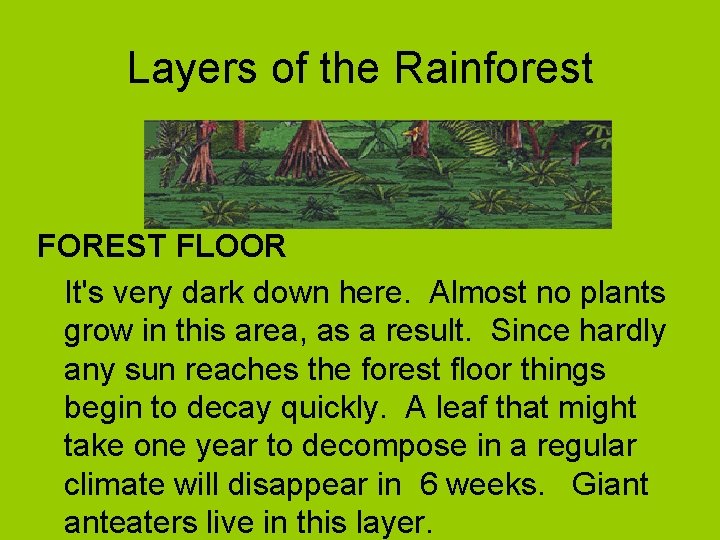 Layers of the Rainforest

FOREST FLOOR

It's very dark down here. Almost no plants grow in this area, as a result. Since hardly any sun reaches the forest floor things begin to decay quickly. A leaf that might take one year to decompose in a regular climate will disappear in 6 weeks. Giant anteaters live in this layer.